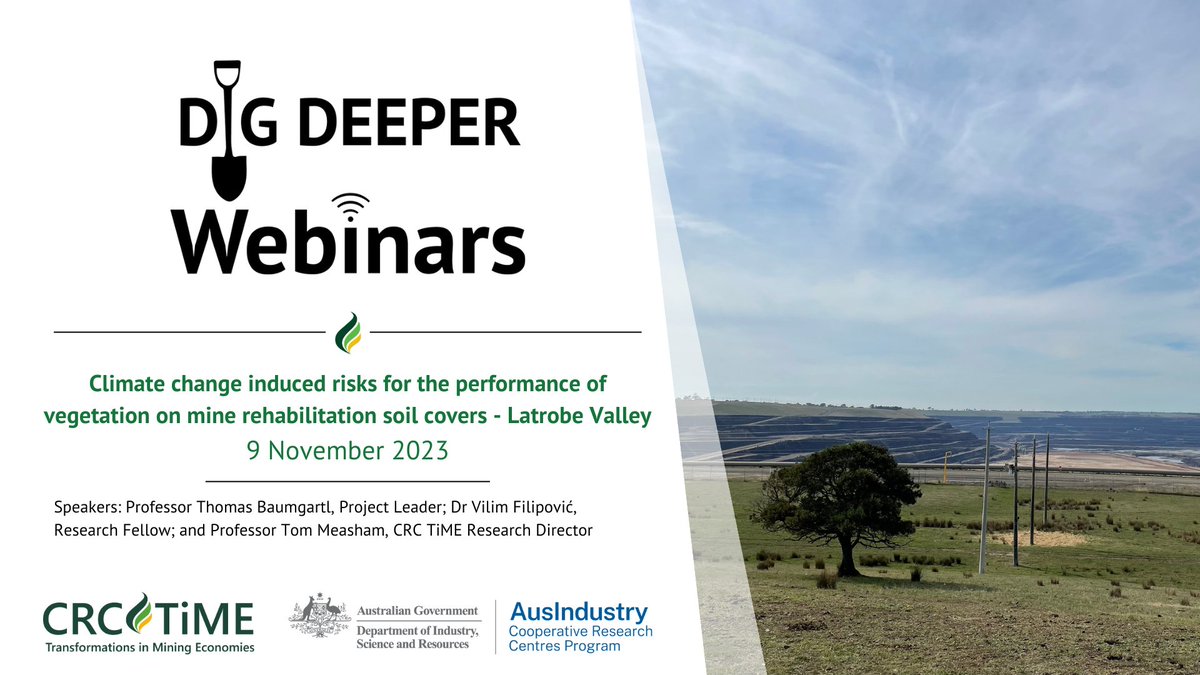 DIG DEEPER
Webinars

Climate change induced risks for the performance of vegetation on mine rehabilitation soil covers - Latrobe Valley
9 November 2023

Speakers: Professor Thomas Baumgartl, Project Leader; Dr Vilim Filipović, Research Fellow; and Professor Tom Measham, CRC TiME Research Director

CRC TiME
Transformations in Mining Economies

Australian Government
Department of Industry, Science and Resources

AusIndustry
Cooperative Research Centres Program